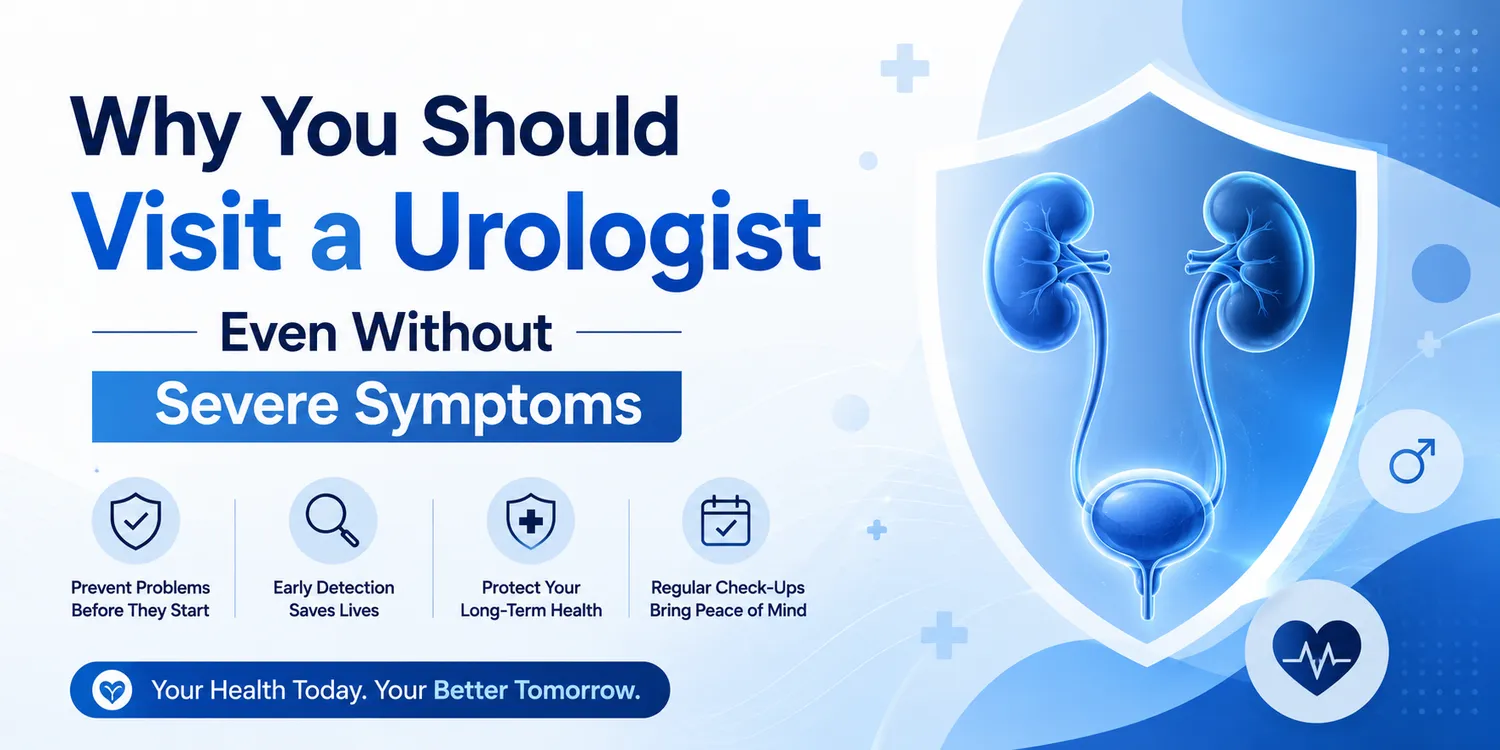 Why You Should
Visit a Urologist
Even Without
Severe Symptoms

Prevent Problems Before They Start

Early Detection Saves Lives

Protect Your Long-Term Health

Regular Check-Ups Bring Peace of Mind

Your Health Today. Your Better Tomorrow.